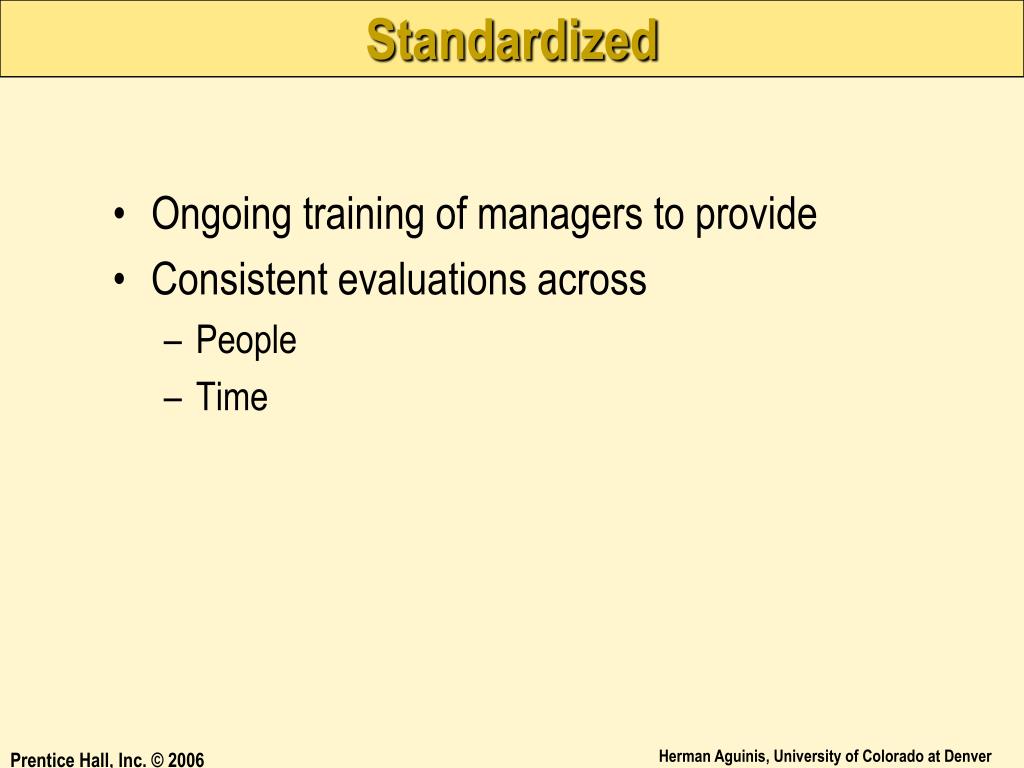 Standardized

• Ongoing training of managers to provide
• Consistent evaluations across
– People
– Time

Prentice Hall, Inc. © 2006

Herman Aguinis, University of Colorado at Denver